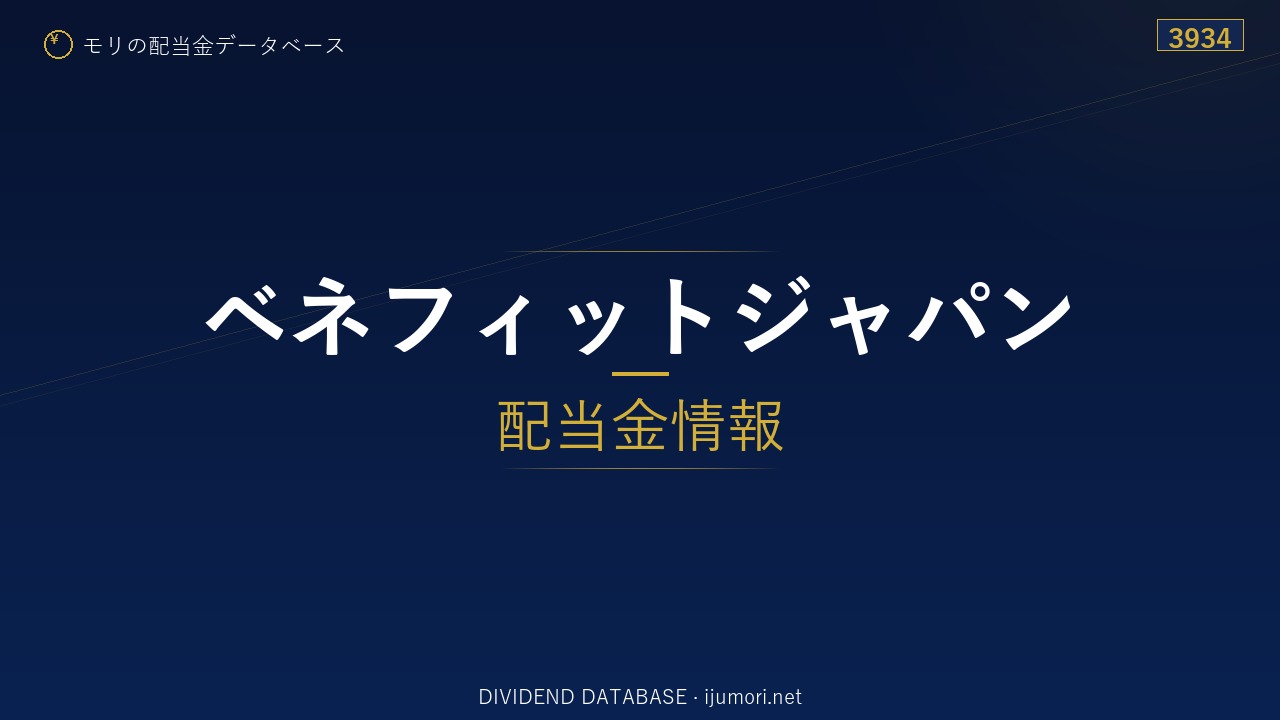 ¥ モリの配当金データベース

3934

ベネフィットジャパン

配当金情報

DIVIDEND DATABASE · ijumori.net